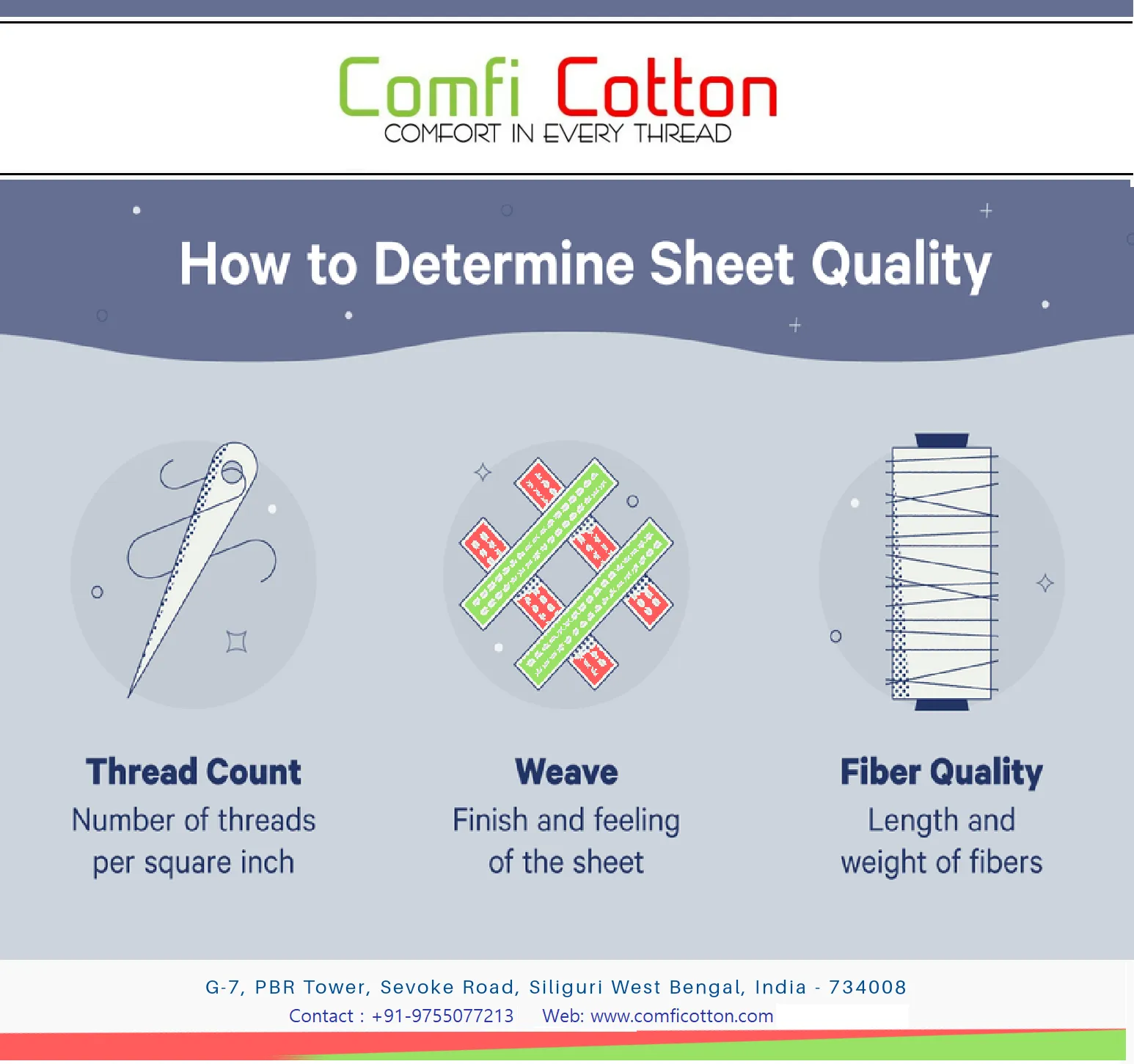 Comfi Cotton
COMFORT IN EVERY THREAD

How to Determine Sheet Quality

Thread Count
Number of threads per square inch

Weave
Finish and feeling of the sheet

Fiber Quality
Length and weight of fibers

G-7, PBR Tower, Sevoke Road, Siliguri West Bengal, India - 734008
Contact : +91-9755077213 Web: www.comficotton.com